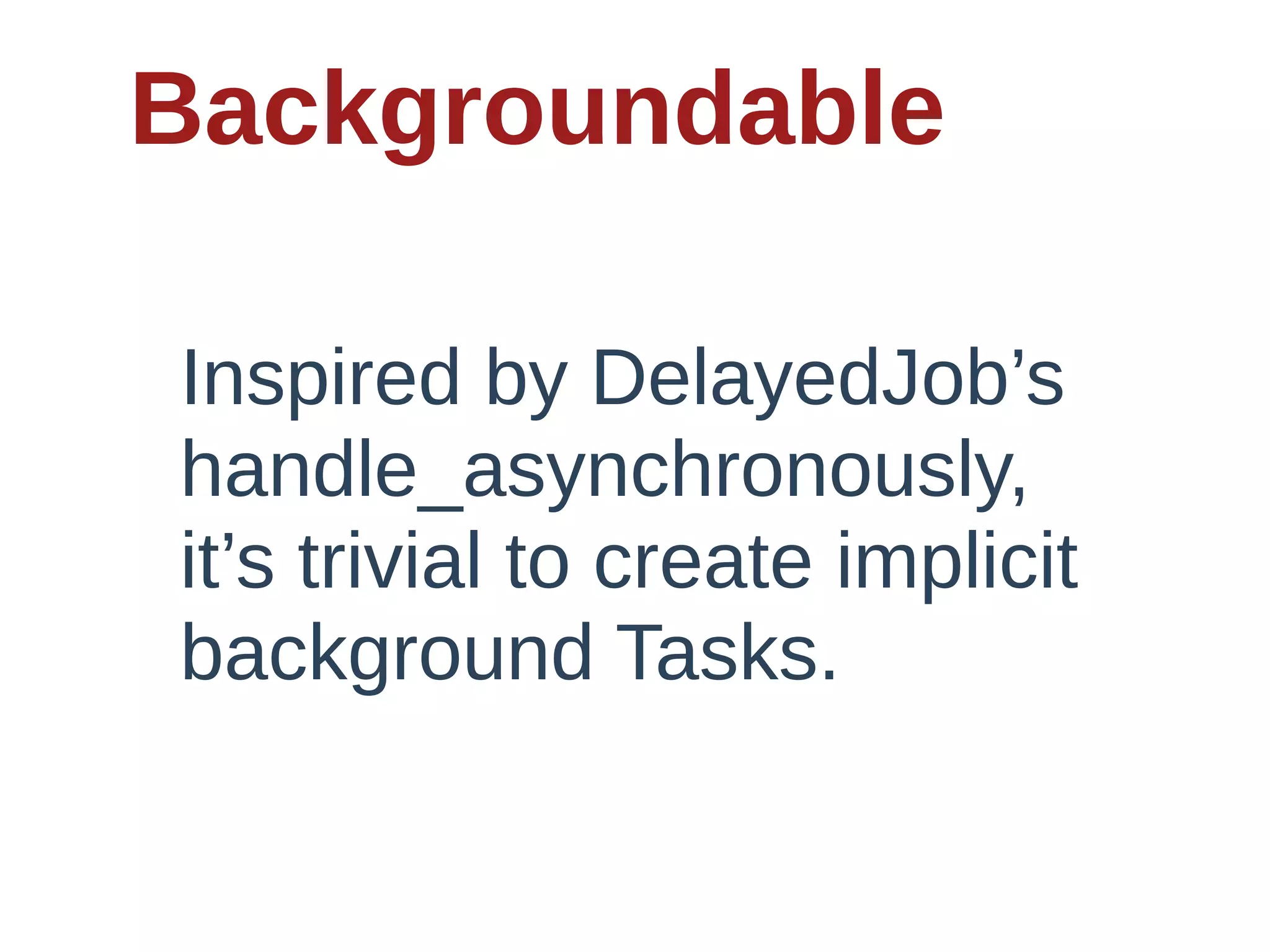 Backgroundable

Inspired by DelayedJob’s handle_asynchronously, it’s trivial to create implicit background Tasks.